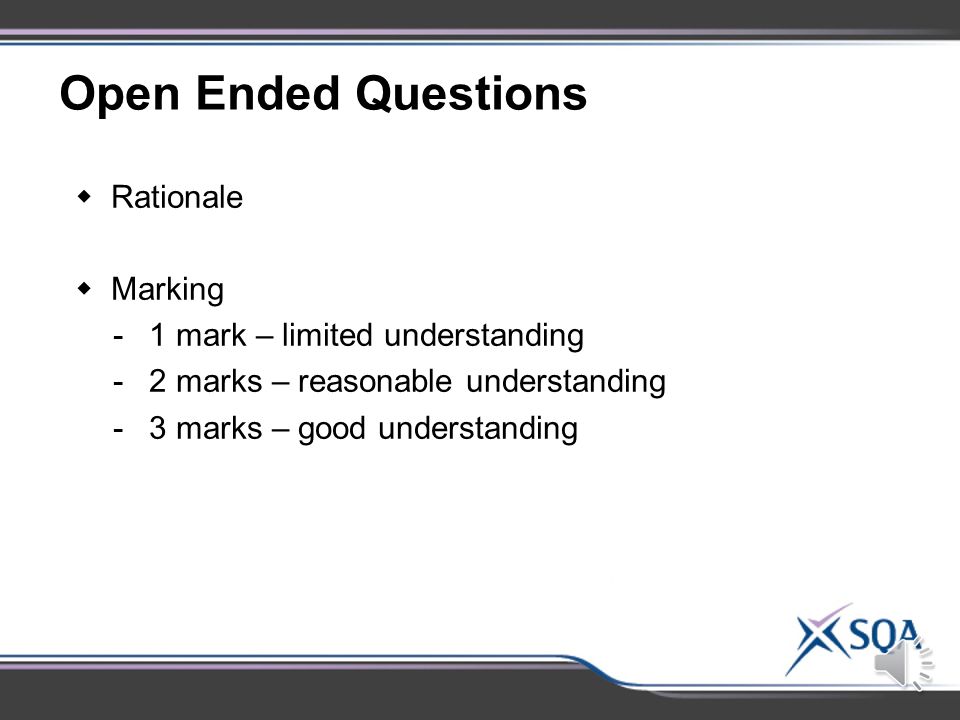 Open Ended Questions

- Rationale

- Marking
  - 1 mark – limited understanding
  - 2 marks – reasonable understanding
  - 3 marks – good understanding

SQA